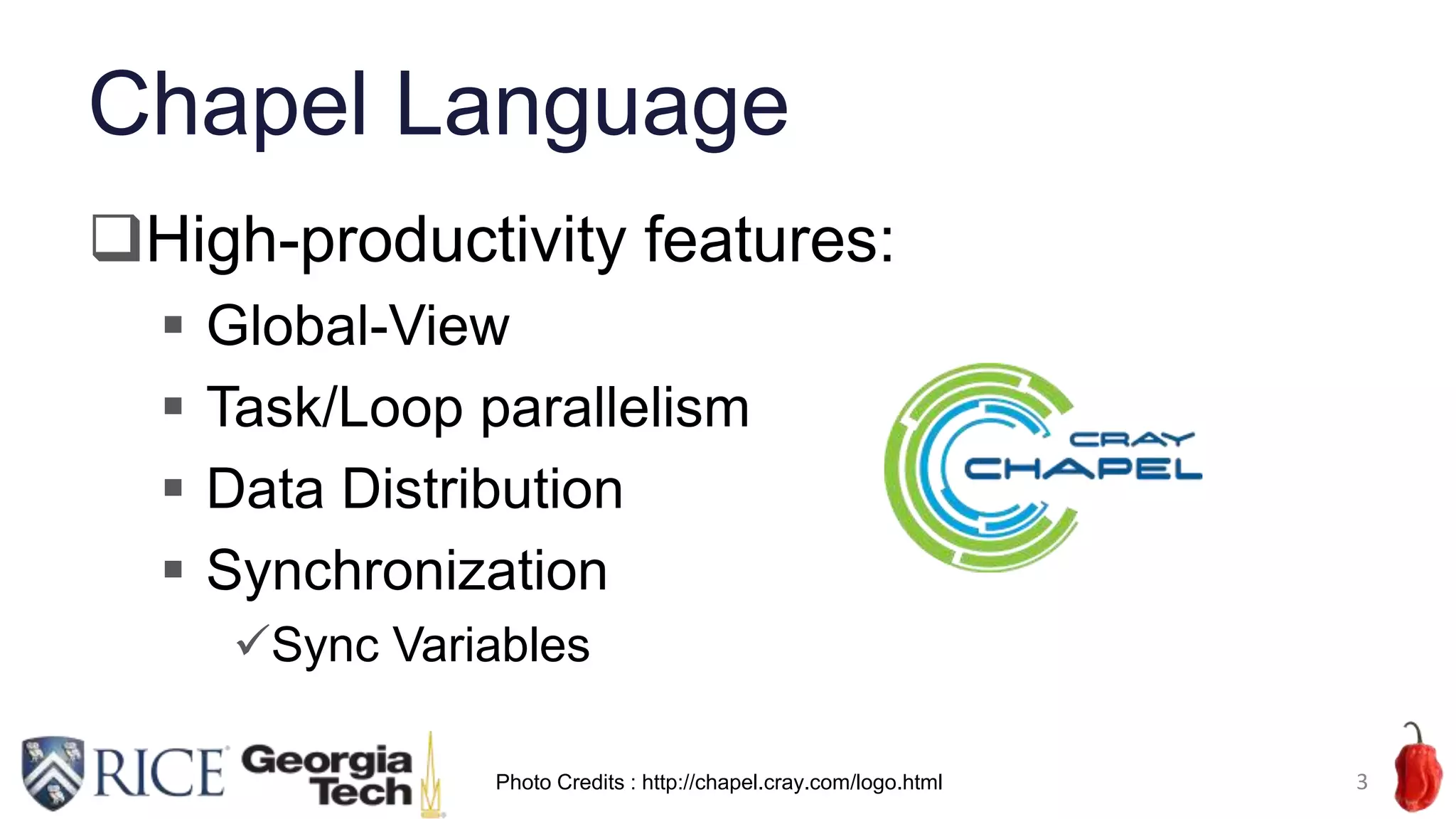 Chapel Language

❑High-productivity features:

▪ Global-View

▪ Task/Loop parallelism

▪ Data Distribution

▪ Synchronization

✓Sync Variables

CRAY CHAPEL

RICE Georgia Tech

Photo Credits : http://chapel.cray.com/logo.html

3